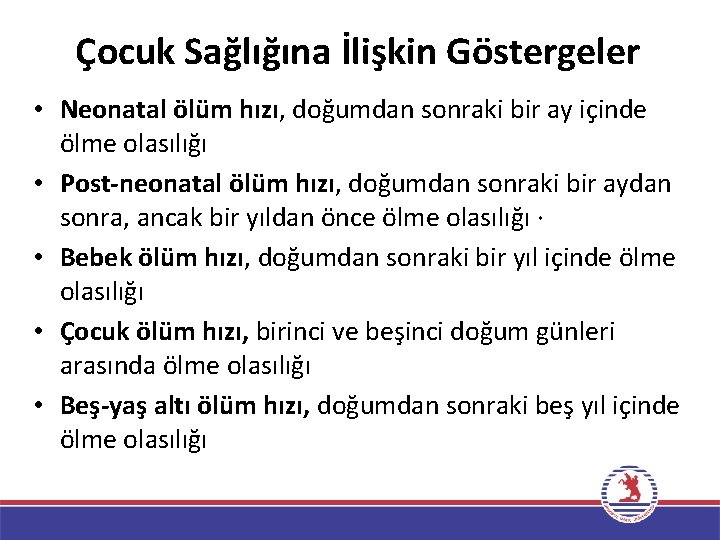 Çocuk Sağlığına İlişkin Göstergeler

• Neonatal ölüm hızı, doğumdan sonraki bir ay içinde ölme olasılığı

• Post-neonatal ölüm hızı, doğumdan sonraki bir aydan sonra, ancak bir yıldan önce ölme olasılığı ·

• Bebek ölüm hızı, doğumdan sonraki bir yıl içinde ölme olasılığı

• Çocuk ölüm hızı, birinci ve beşinci doğum günleri arasında ölme olasılığı

• Beş-yaş altı ölüm hızı, doğumdan sonraki beş yıl içinde ölme olasılığı